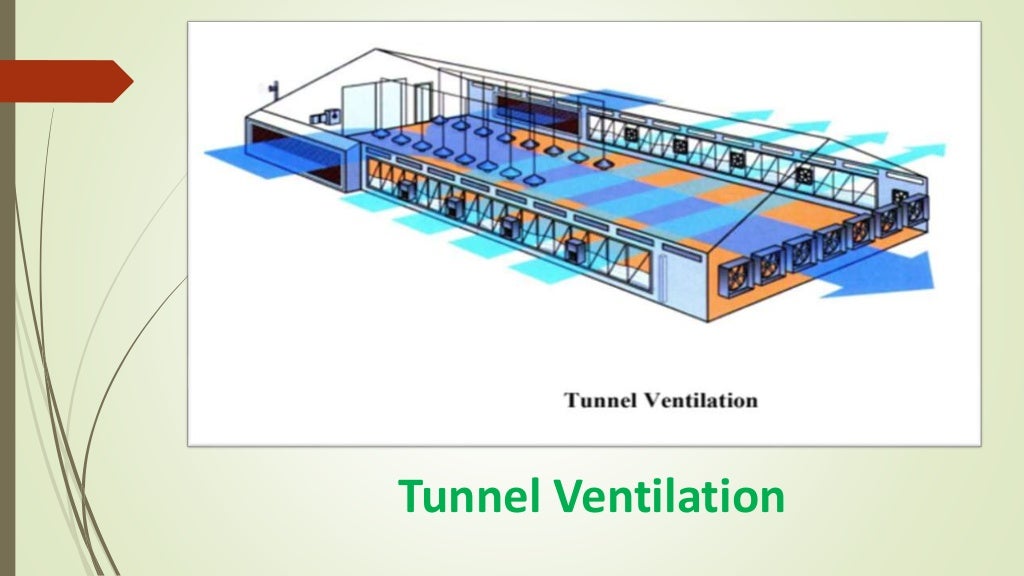 Tunnel Ventilation

Tunnel Ventilation